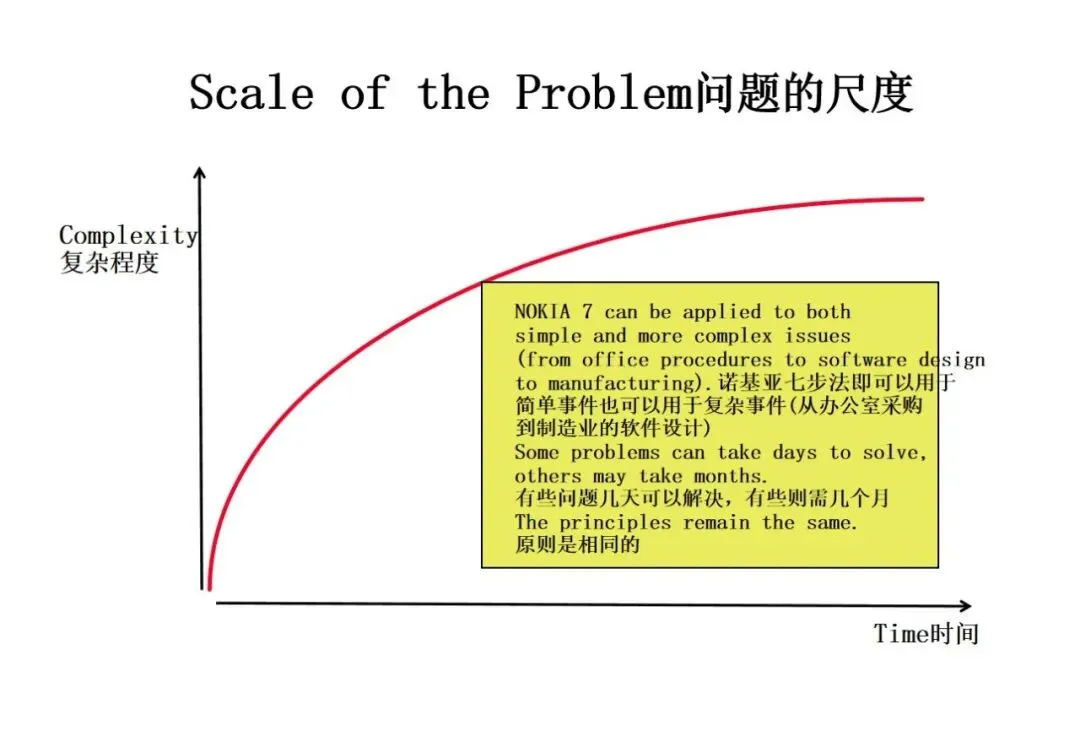 Scale of the Problem问题的尺度

Complexity
复杂程度

NOKIA 7 can be applied to both simple and more complex issues (from office procedures to software design to manufacturing).诺基亚七步法即可以用于简单事件也可以用于复杂事件(从办公室采购到制造业的软件设计)
Some problems can take days to solve, others may take months.
有些问题几天可以解决，有些则需几个月
The principles remain the same.
原则是相同的

Time时间